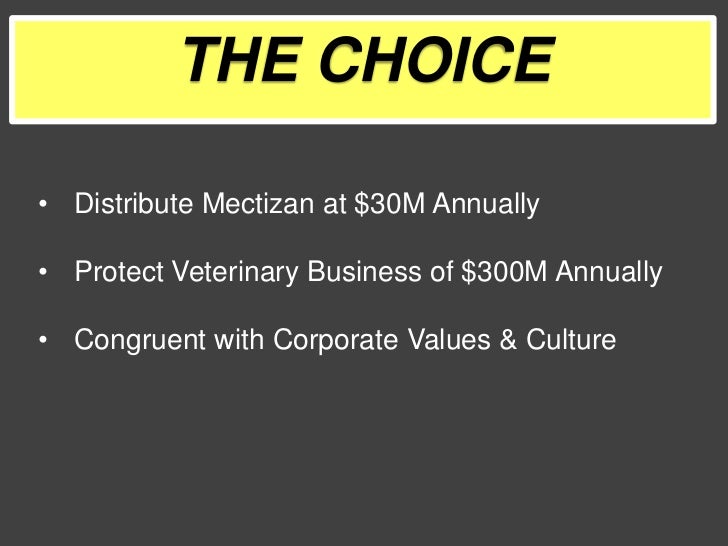 THE CHOICE

• Distribute Mectizan at \$30M Annually

• Protect Veterinary Business of \$300M Annually

• Congruent with Corporate Values & Culture